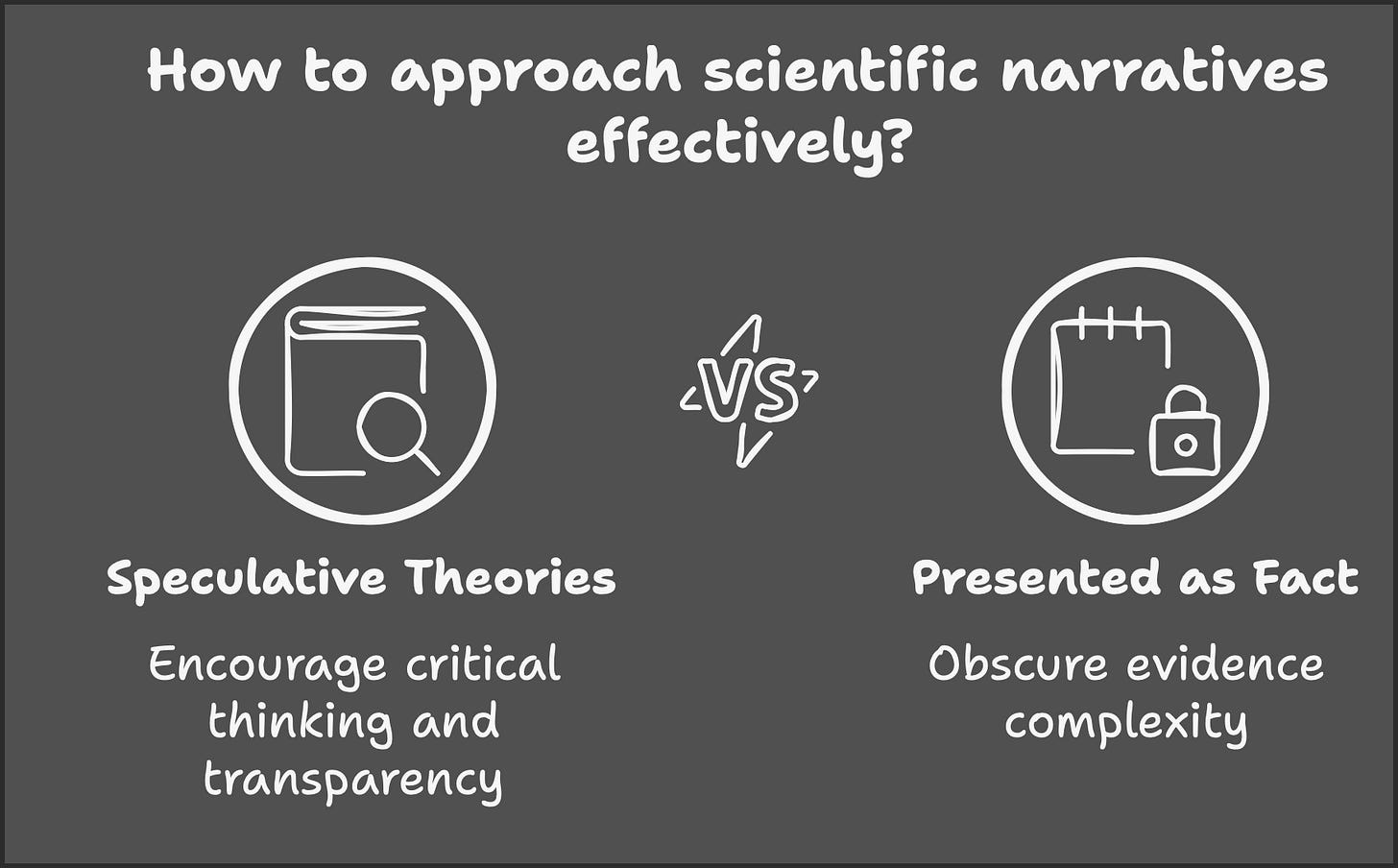 How to approach scientific narratives effectively?

VS

Speculative Theories

Encourage critical thinking and transparency

Presented as Fact

Obscure evidence complexity